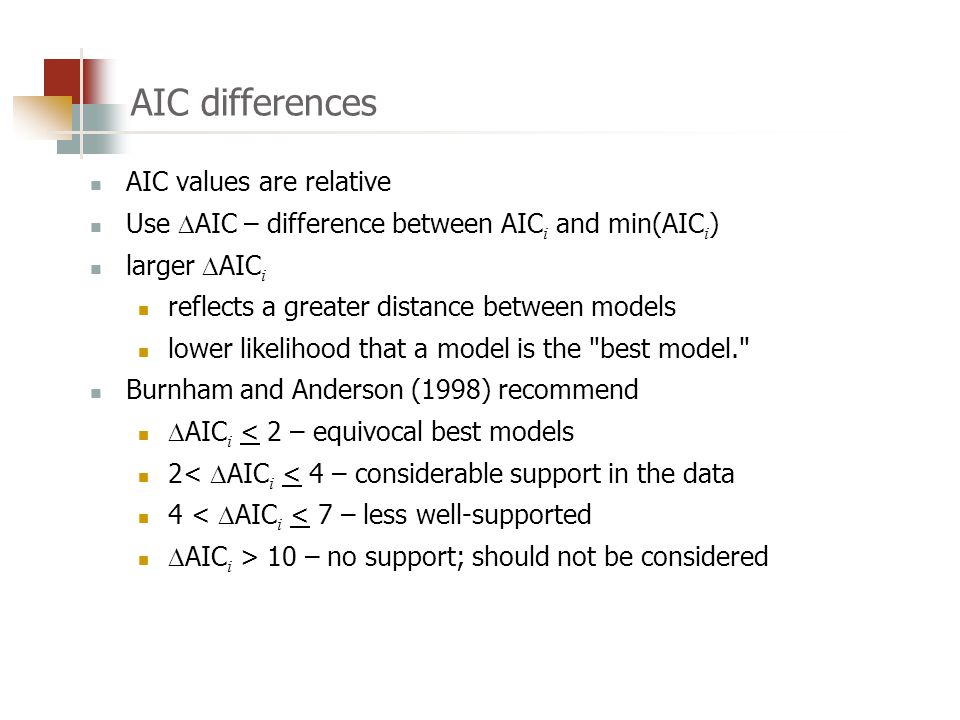 AIC differences

- AIC values are relative
- Use $\Delta$AIC – difference between AIC$_i$ and min(AIC$_i$)
- larger $\Delta$AIC$_i$
  - reflects a greater distance between models
  - lower likelihood that a model is the "best model."
- Burnham and Anderson (1998) recommend
  - $\Delta$AIC$_i$ $\leq$ 2 – equivocal best models
  - 2< $\Delta$AIC$_i$ $\leq$ 4 – considerable support in the data
  - 4 < $\Delta$AIC$_i$ $\leq$ 7 – less well-supported
  - $\Delta$AIC$_i$ > 10 – no support; should not be considered